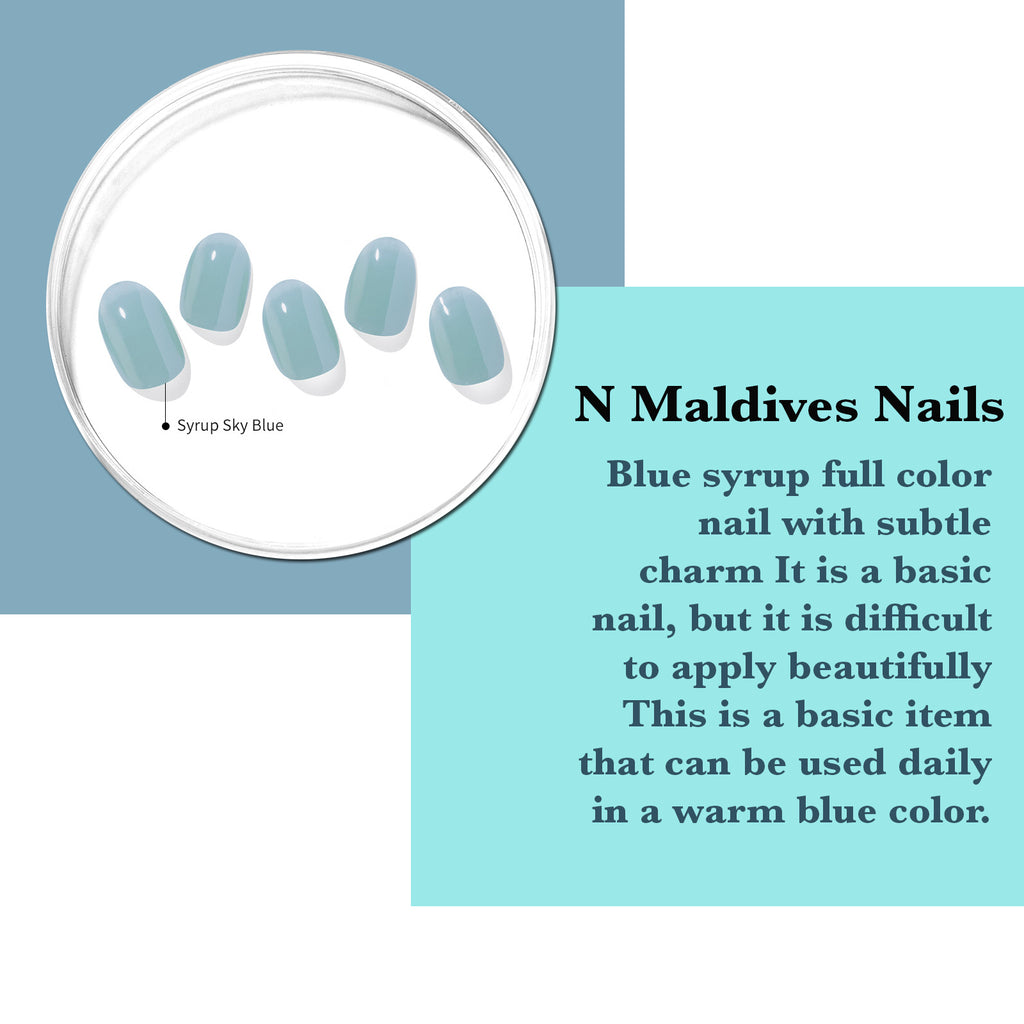 Syrup Sky Blue

N Maldives Nails

Blue syrup full color nail with subtle charm It is a basic nail, but it is difficult to apply beautifully This is a basic item that can be used daily in a warm blue color.